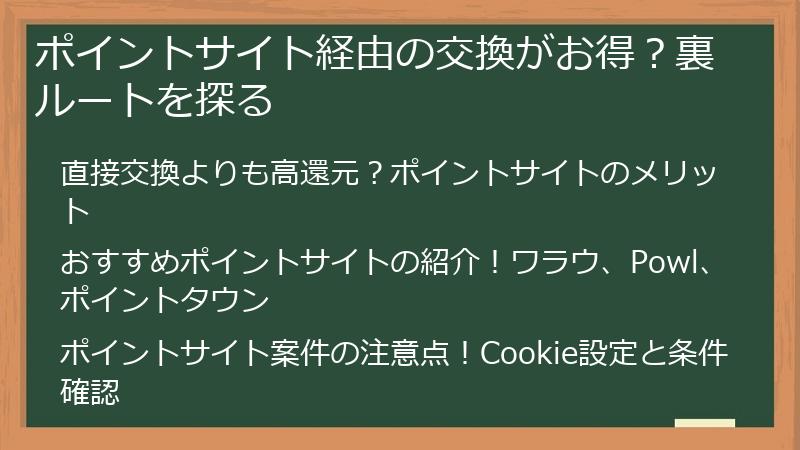 ポイントサイト経由の交換がお得？裏ルートを探る

直接交換よりも高還元？ポイントサイトのメリット

おすすめポイントサイトの紹介！ワラウ、Powl、ポイントタウン

ポイントサイト案件の注意点！Cookie設定と条件確認